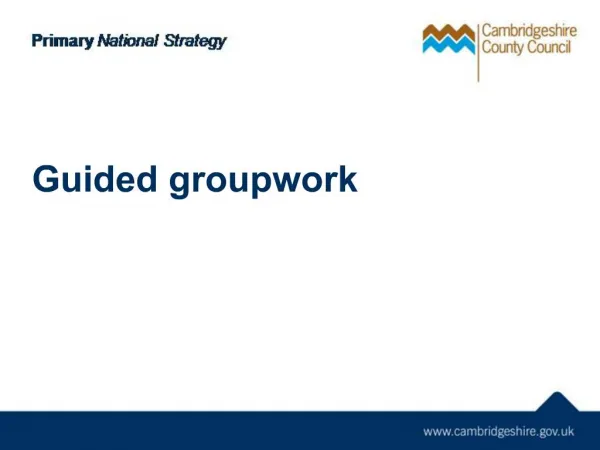 Primary National Strategy

Cambridgeshire County Council

Guided groupwork

www.cambridgeshire.gov.uk